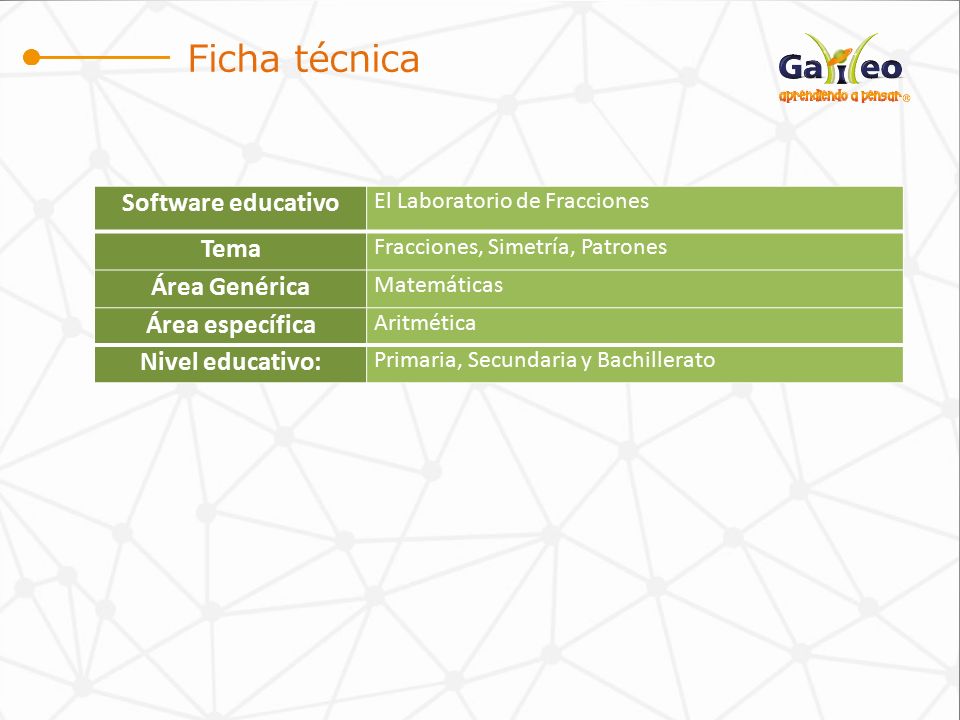 Ficha técnica

Galileo
aprendiendo a pensar®

| Software educativo | El Laboratorio de Fracciones |
|---|---|
| Tema | Fracciones, Simetría, Patrones |
| Área Genérica | Matemáticas |
| Área específica | Aritmética |
| Nivel educativo: | Primaria, Secundaria y Bachillerato |